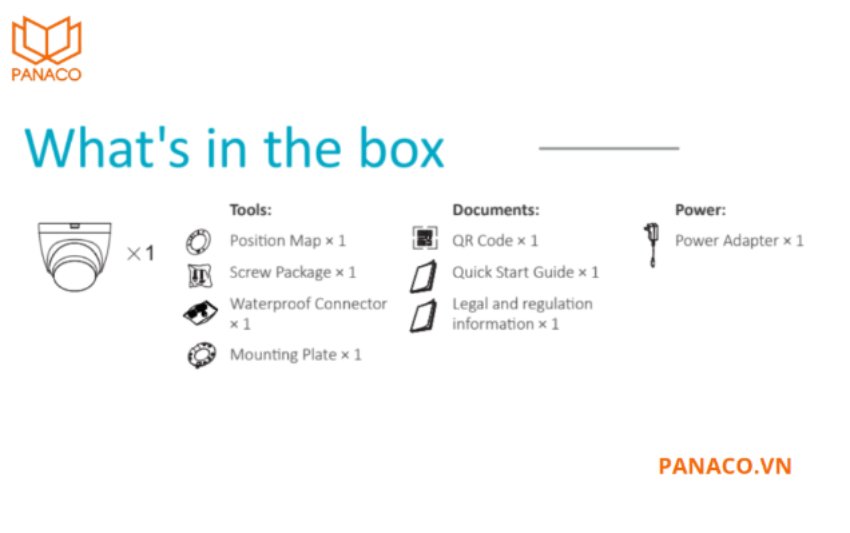 PANACO

What's in the box

×1

Tools:

Position Map × 1

Screw Package × 1

Waterproof Connector × 1

Mounting Plate × 1

Documents:

QR Code × 1

Quick Start Guide × 1

Legal and regulation information × 1

Power:

Power Adapter × 1

PANACO.VN